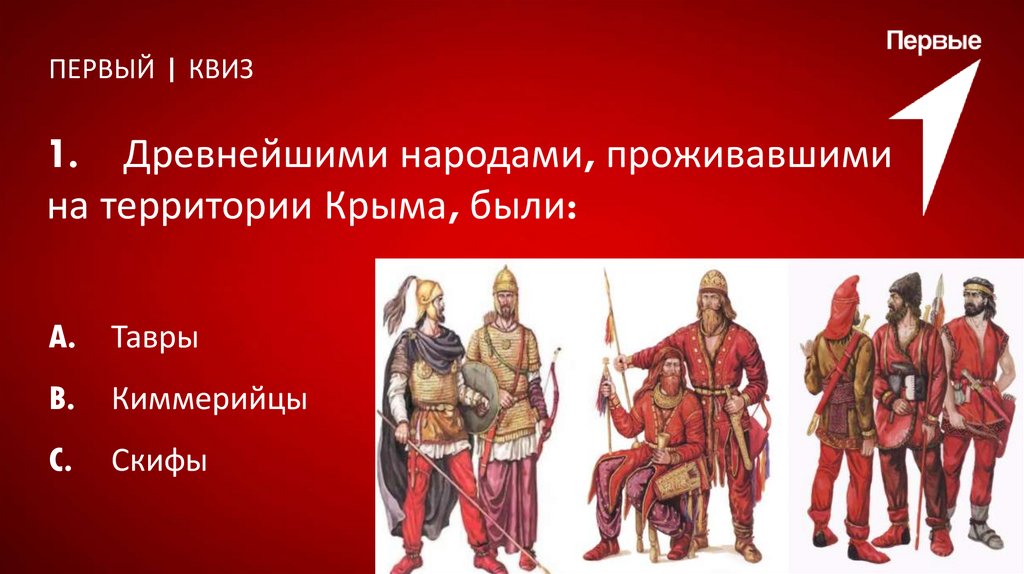 ПЕРВЫЙ | КВИЗ

Первые

1. Древнейшими народами, проживавшими на территории Крыма, были:

A. Тавры

B. Киммерийцы

C. Скифы